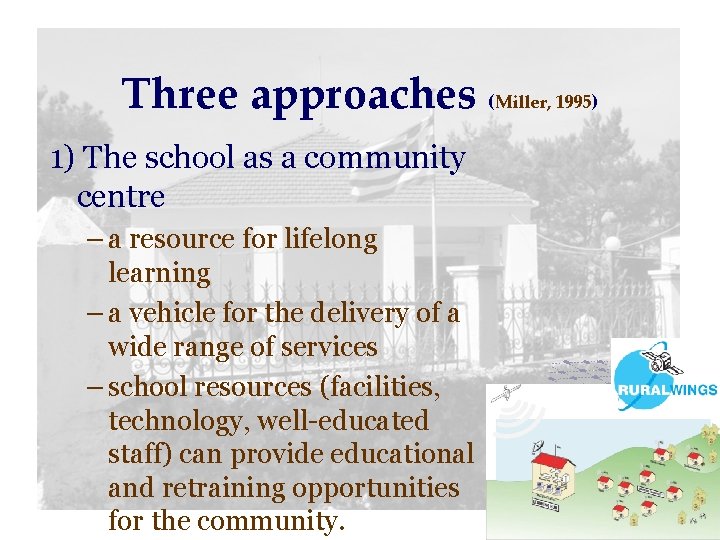 Three approaches (Miller, 1995)

1) The school as a community centre

– a resource for lifelong learning

– a vehicle for the delivery of a wide range of services

– school resources (facilities, technology, well-educated staff) can provide educational and retraining opportunities for the community.

RURALWINGS